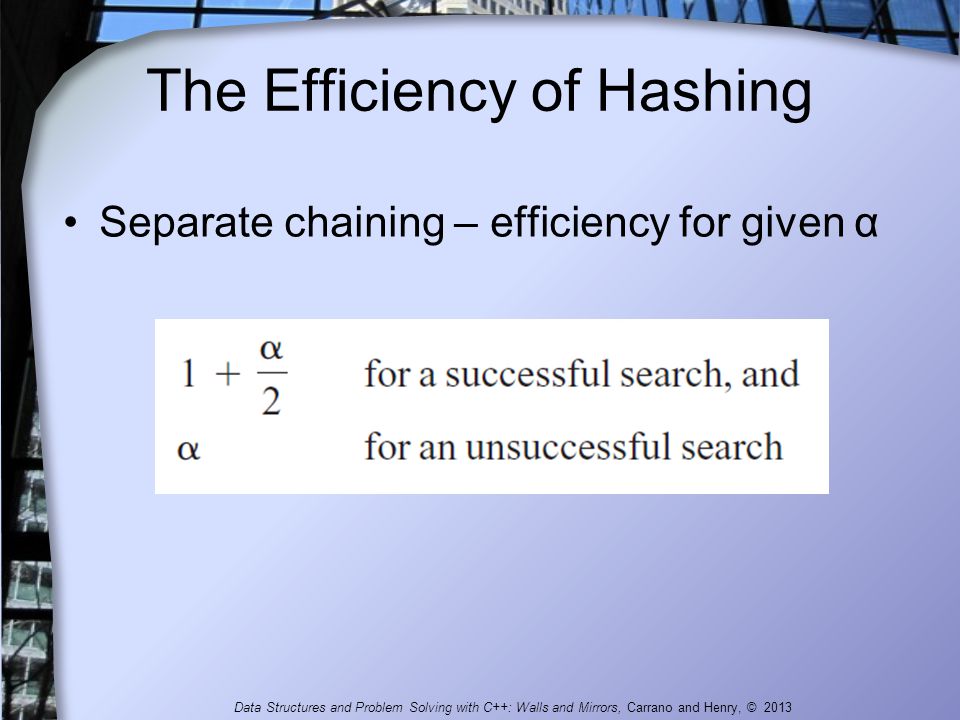 The Efficiency of Hashing

• Separate chaining – efficiency for given α

$1 + \frac{\alpha}{2}$ for a successful search, and

$\alpha$ for an unsuccessful search

Data Structures and Problem Solving with C++: Walls and Mirrors, Carrano and Henry, © 2013